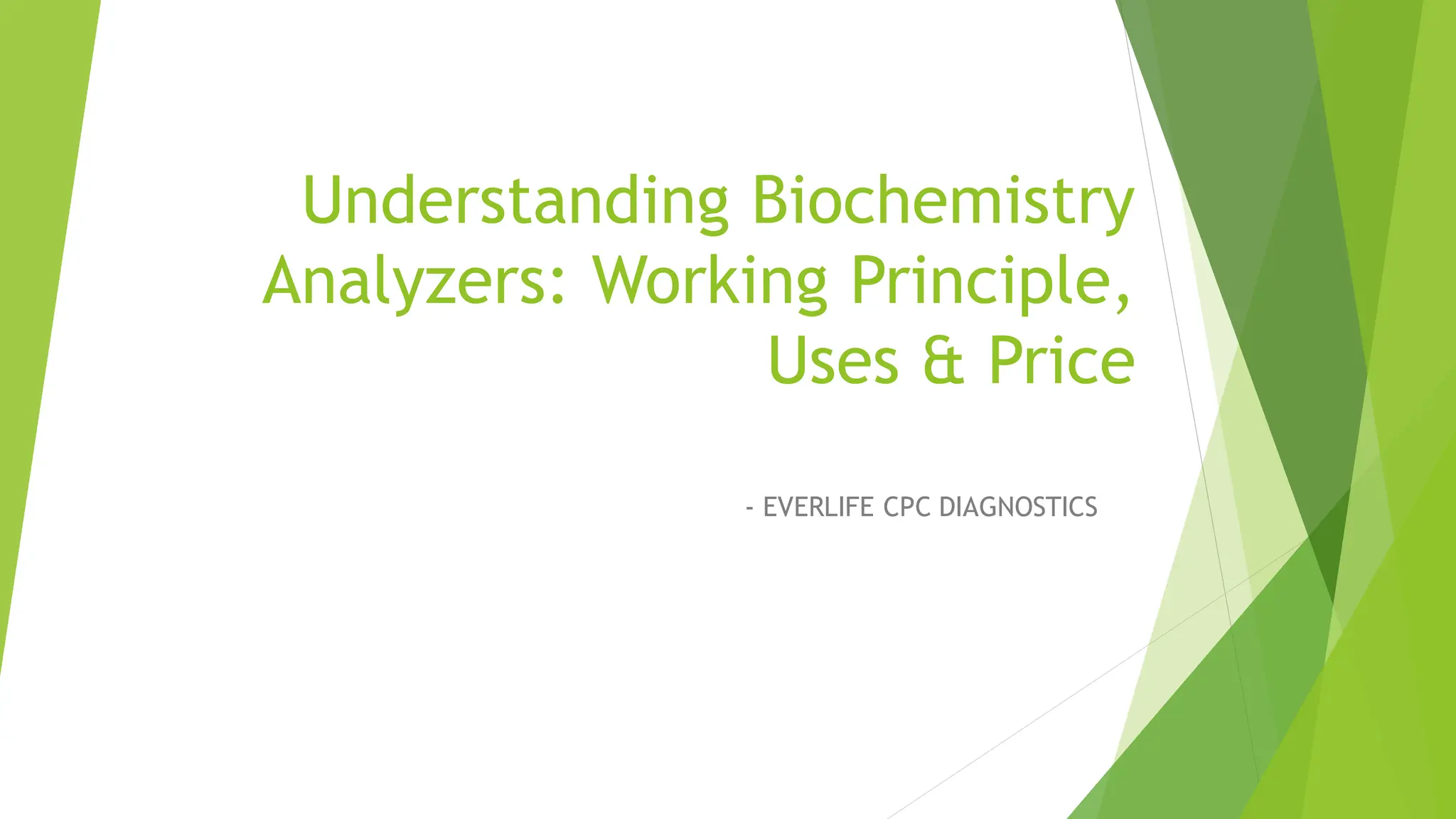 Understanding Biochemistry Analyzers: Working Principle, Uses & Price

- EVERLIFE CPC DIAGNOSTICS